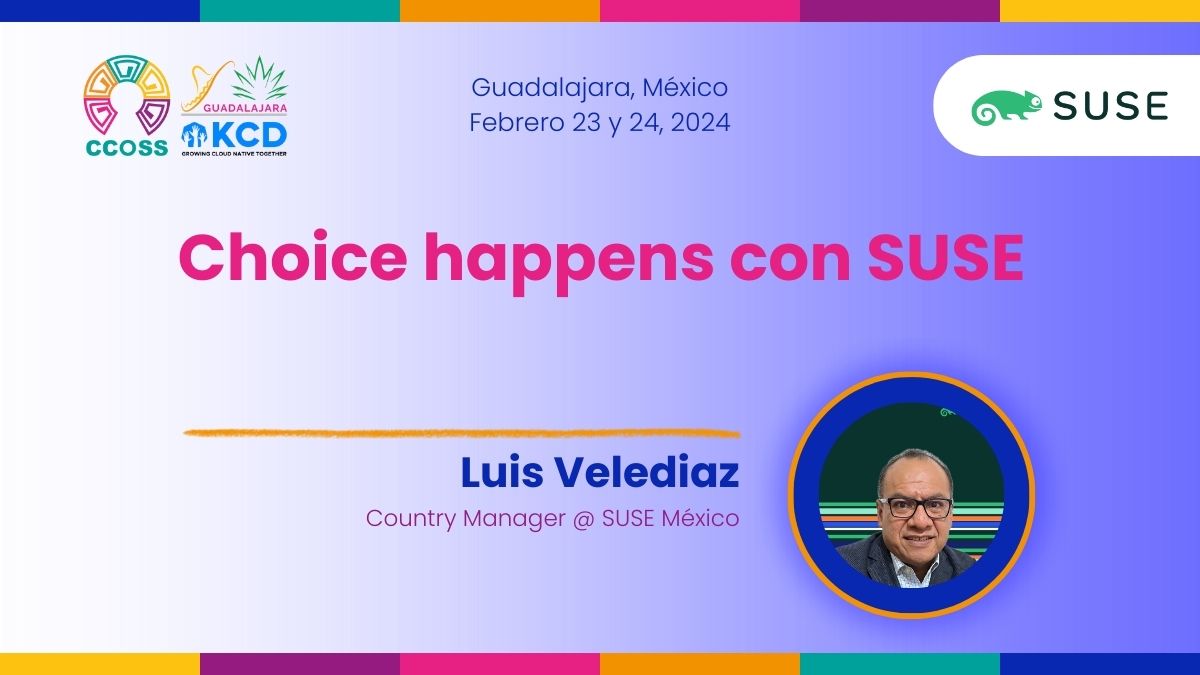 CCOSS

GUADALAJARA
KCD
GROWING CLOUD NATIVE TOGETHER

Guadalajara, México
Febrero 23 y 24, 2024

SUSE

Choice happens con SUSE

Luis Velediaz
Country Manager @ SUSE México